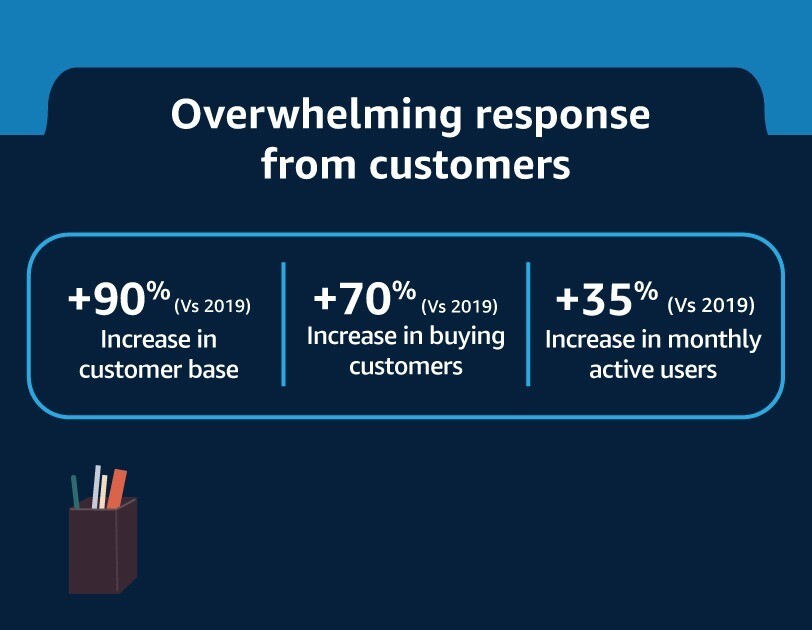 Overwhelming response from customers

+90% (Vs 2019)
Increase in customer base

+70% (Vs 2019)
Increase in buying customers

+35% (Vs 2019)
Increase in monthly active users